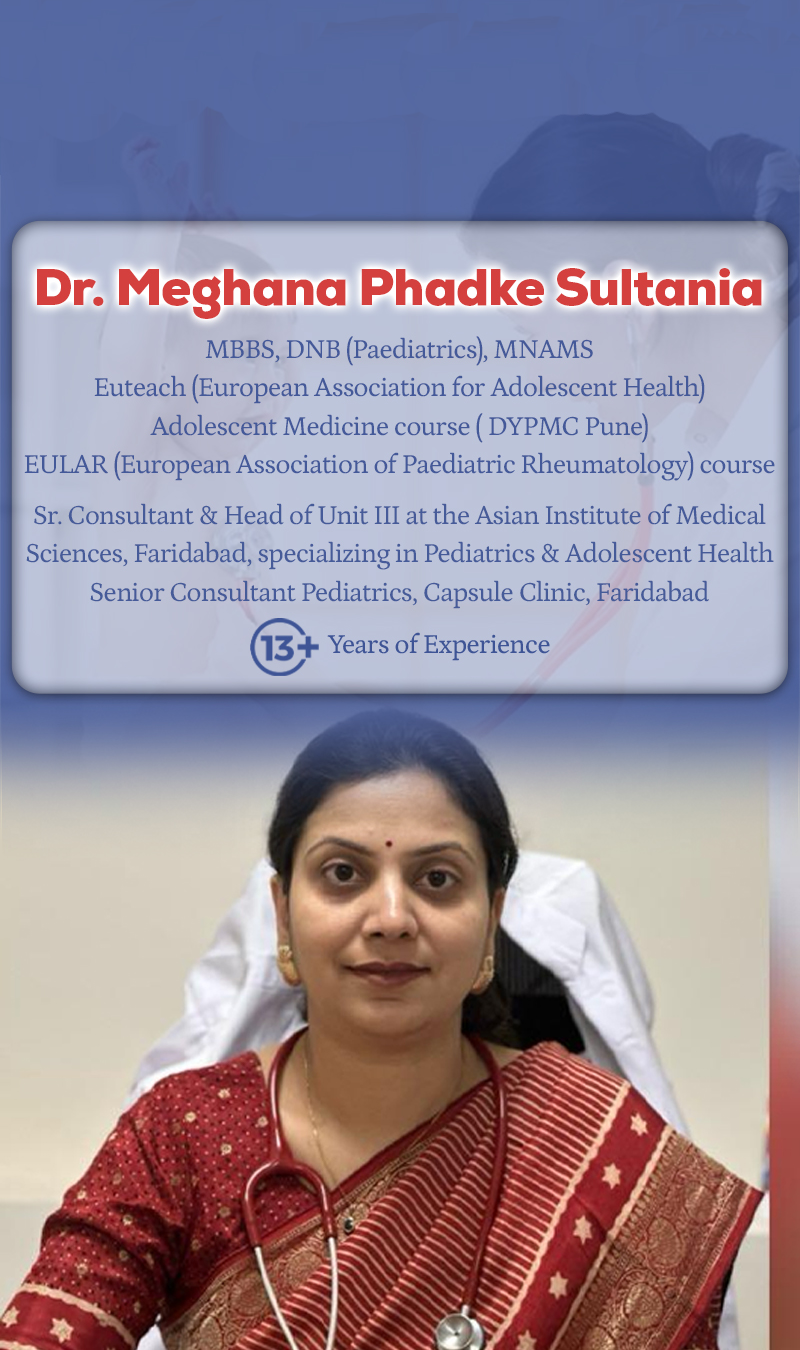 Dr. Meghana Phadke Sultania

MBBS, DNB (Paediatrics), MNAMS
Euteach (European Association for Adolescent Health)
Adolescent Medicine course ( DYPMC Pune)
EULAR (European Association of Paediatric Rheumatology) course

Sr. Consultant & Head of Unit III at the Asian Institute of Medical Sciences, Faridabad, specializing in Pediatrics & Adolescent Health
Senior Consultant Pediatrics, Capsule Clinic, Faridabad

13+ Years of Experience